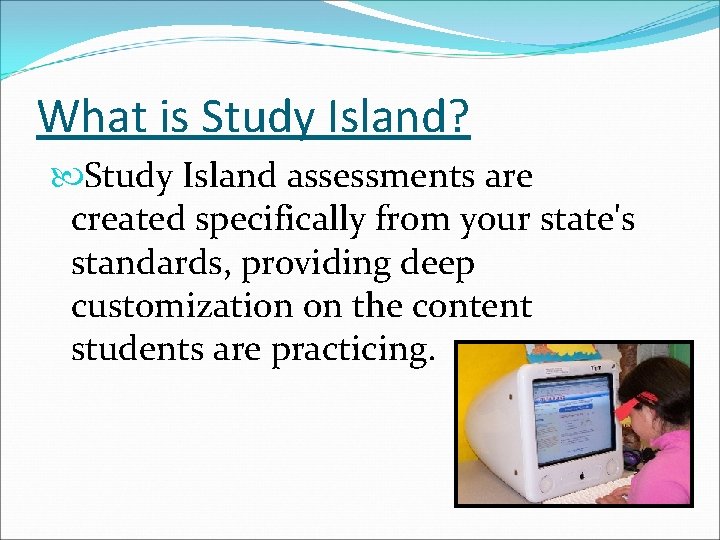 What is Study Island?

Study Island assessments are created specifically from your state's standards, providing deep customization on the content students are practicing.